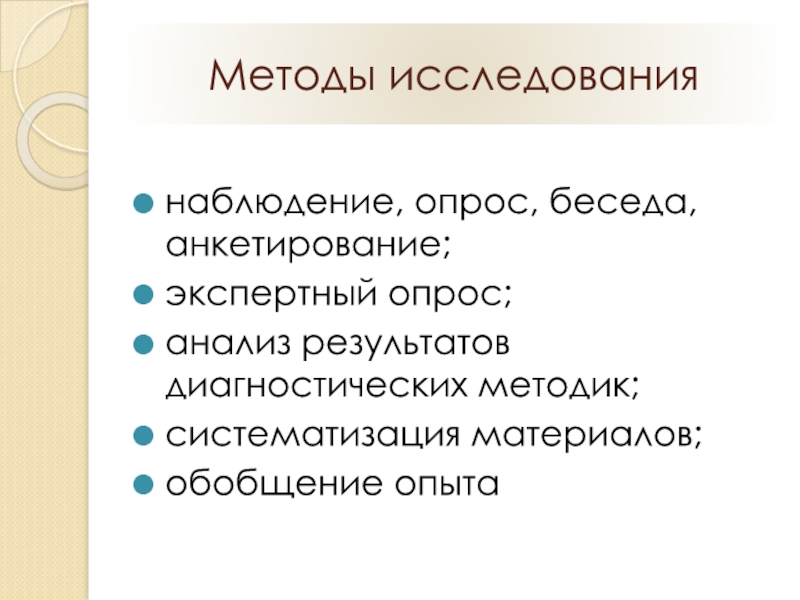 Методы исследования

- наблюдение, опрос, беседа, анкетирование;
- экспертный опрос;
- анализ результатов диагностических методик;
- систематизация материалов;
- обобщение опыта